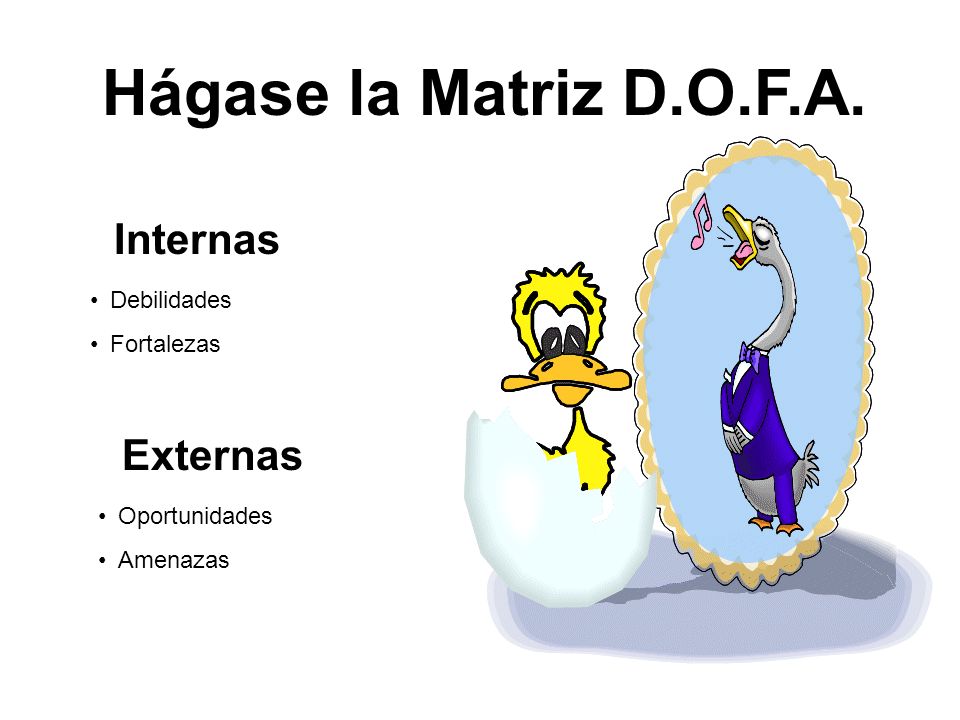 Hágase la Matriz D.O.F.A.

Internas

• Debilidades
• Fortalezas

Externas

• Oportunidades
• Amenazas